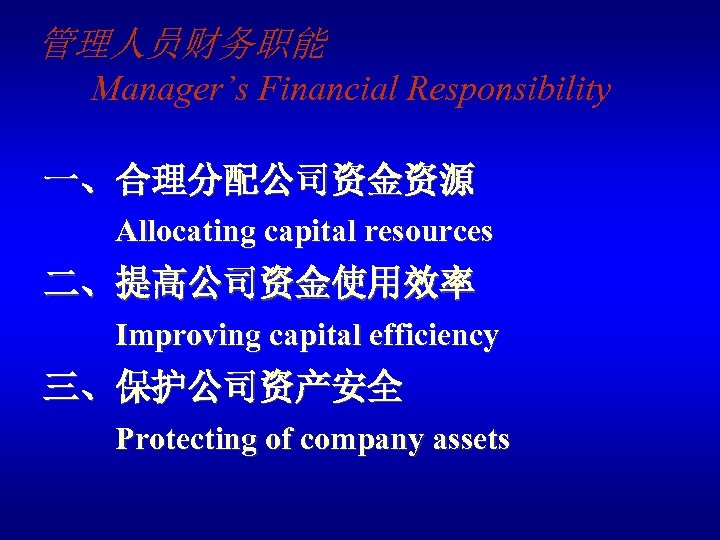 管理人员财务职能
Manager's Financial Responsibility

一、合理分配公司资金资源
Allocating capital resources

二、提高公司资金使用效率
Improving capital efficiency

三、保护公司资产安全
Protecting of company assets